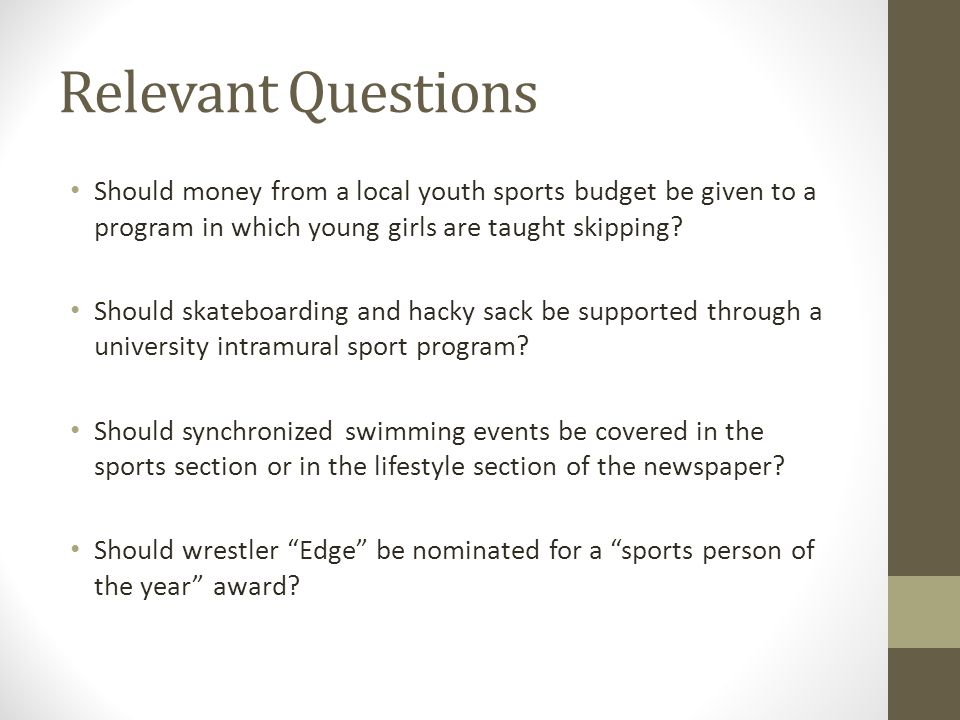 Relevant Questions

• Should money from a local youth sports budget be given to a program in which young girls are taught skipping?

• Should skateboarding and hacky sack be supported through a university intramural sport program?

• Should synchronized swimming events be covered in the sports section or in the lifestyle section of the newspaper?

• Should wrestler “Edge” be nominated for a “sports person of the year” award?